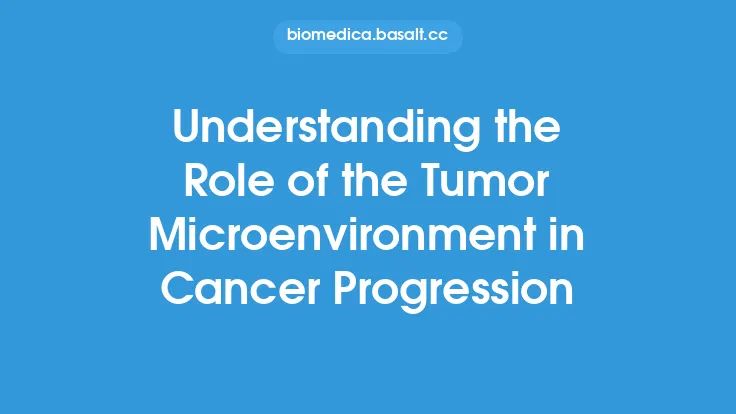 biomedica.basalt.cc

Understanding the Role of the Tumor Microenvironment in Cancer Progression